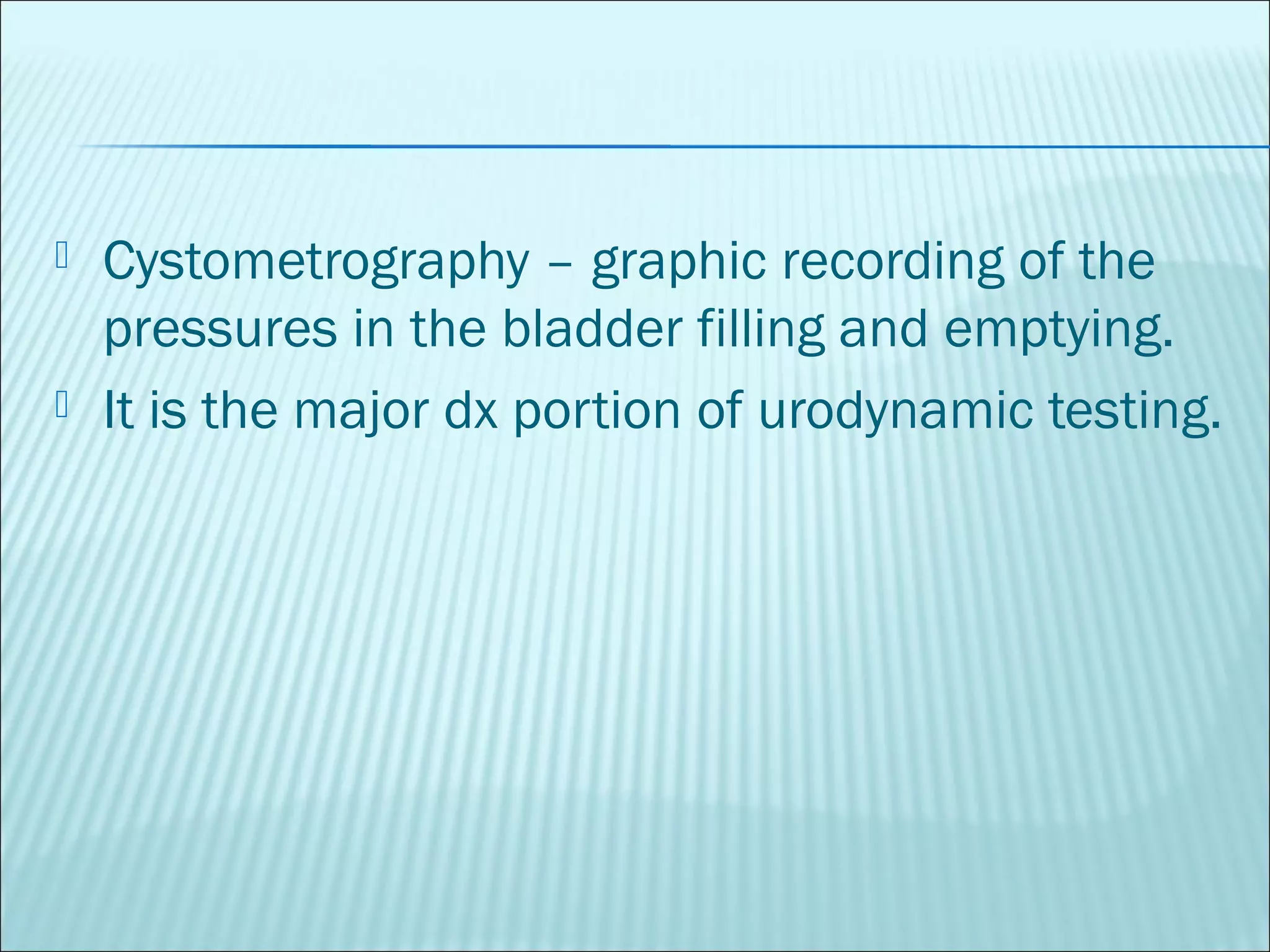 Cystometrography – graphic recording of the pressures in the bladder filling and emptying.

It is the major dx portion of urodynamic testing.